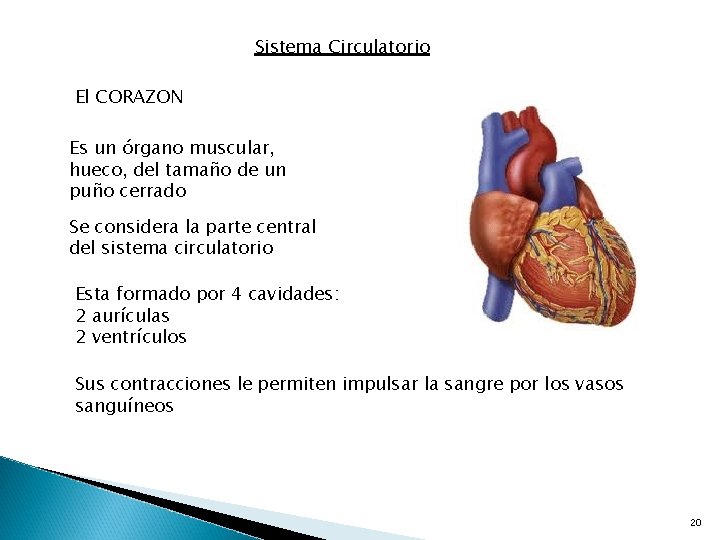 Sistema Circulatorio

El CORAZON

Es un órgano muscular, hueco, del tamaño de un puño cerrado

Se considera la parte central del sistema circulatorio

Esta formado por 4 cavidades:
2 aurículas
2 ventrículos

Sus contracciones le permiten impulsar la sangre por los vasos sanguíneos

20